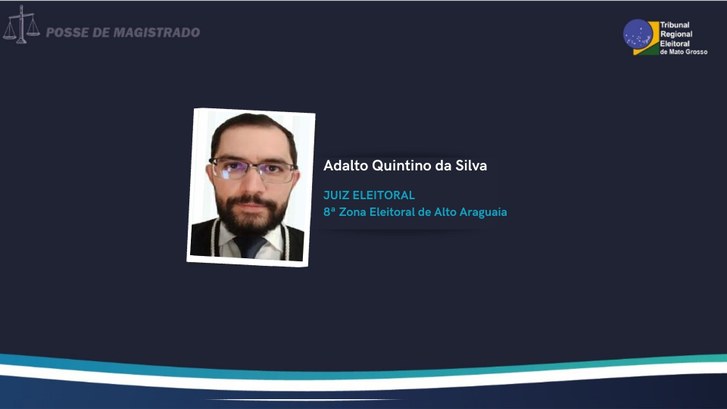 POSSE DE MAGISTRADO

Tribunal Regional Eleitoral de Mato Grosso

Adalto Quintino da Silva

JUIZ ELEITORAL
8ª Zona Eleitoral de Alto Araguaia